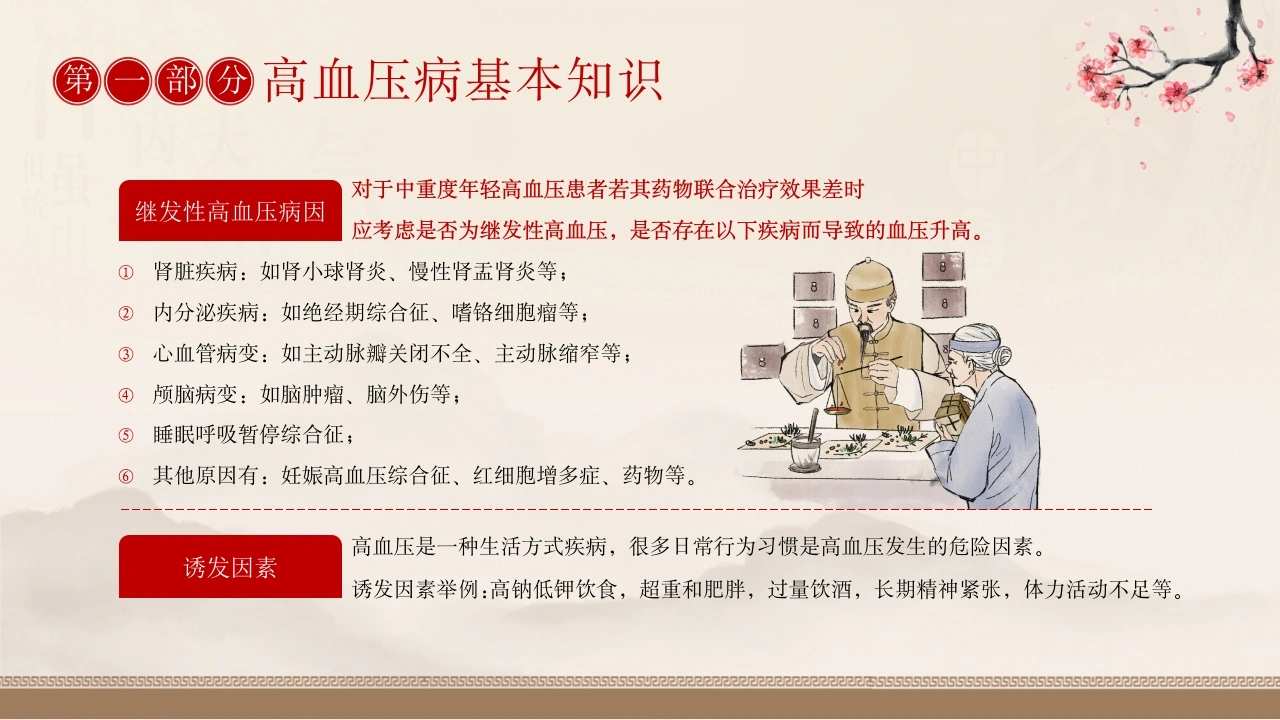 第一部分 高血压病基本知识

继发性高血压病因

对于中重度年轻高血压患者若其药物联合治疗效果差时
应考虑是否为继发性高血压，是否存在以下疾病而导致的血压升高。

① 肾脏疾病：如肾小球肾炎、慢性肾盂肾炎等；
② 内分泌疾病：如绝经期综合征、嗜铬细胞瘤等；
③ 心血管病变：如主动脉瓣关闭不全、主动脉缩窄等；
④ 颅脑病变：如脑肿瘤、脑外伤等；
⑤ 睡眠呼吸暂停综合征；
⑥ 其他原因有：妊娠高血压综合征、红细胞增多症、药物等。

诱发因素

高血压是一种生活方式疾病，很多日常行为习惯是高血压发生的危险因素。
诱发因素举例：高钠低钾饮食，超重和肥胖，过量饮酒，长期精神紧张，体力活动不足等。